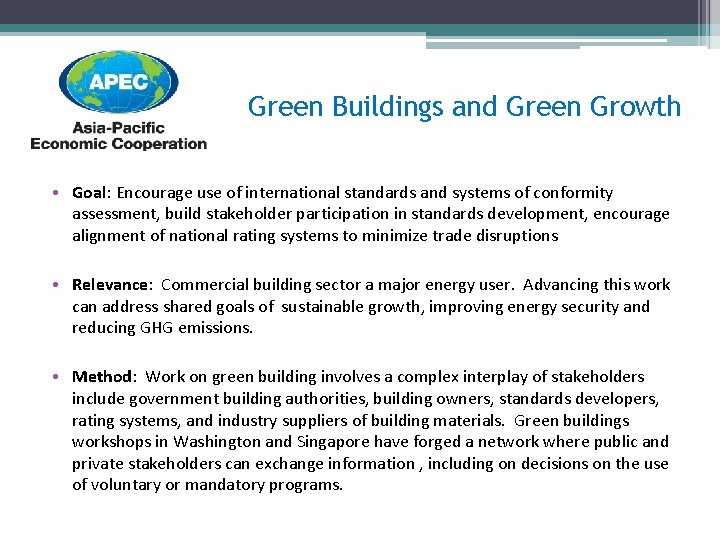 APEC
Asia-Pacific
Economic Cooperation

Green Buildings and Green Growth

• Goal: Encourage use of international standards and systems of conformity assessment, build stakeholder participation in standards development, encourage alignment of national rating systems to minimize trade disruptions

• Relevance: Commercial building sector a major energy user. Advancing this work can address shared goals of sustainable growth, improving energy security and reducing GHG emissions.

• Method: Work on green building involves a complex interplay of stakeholders include government building authorities, building owners, standards developers, rating systems, and industry suppliers of building materials. Green buildings workshops in Washington and Singapore have forged a network where public and private stakeholders can exchange information , including on decisions on the use of voluntary or mandatory programs.